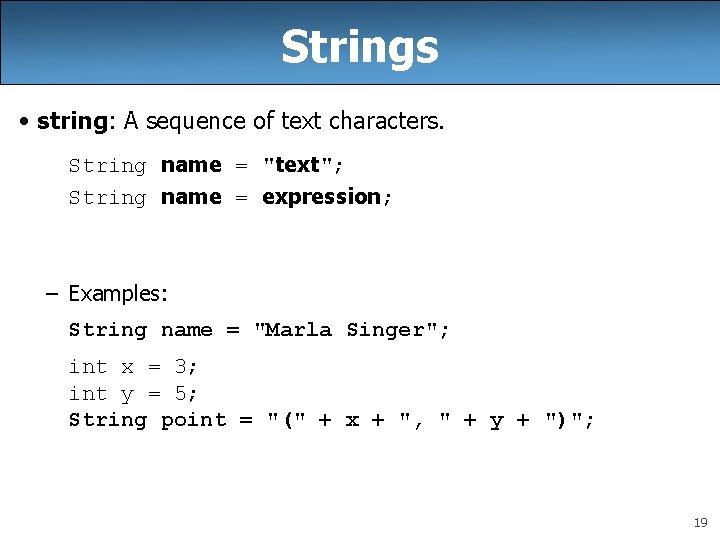 Strings

• string: A sequence of text characters.

String name = "text";
String name = expression;

– Examples:

String name = "Marla Singer";

int x = 3;
int y = 5;
String point = "(" + x + ", " + y + ")";

19